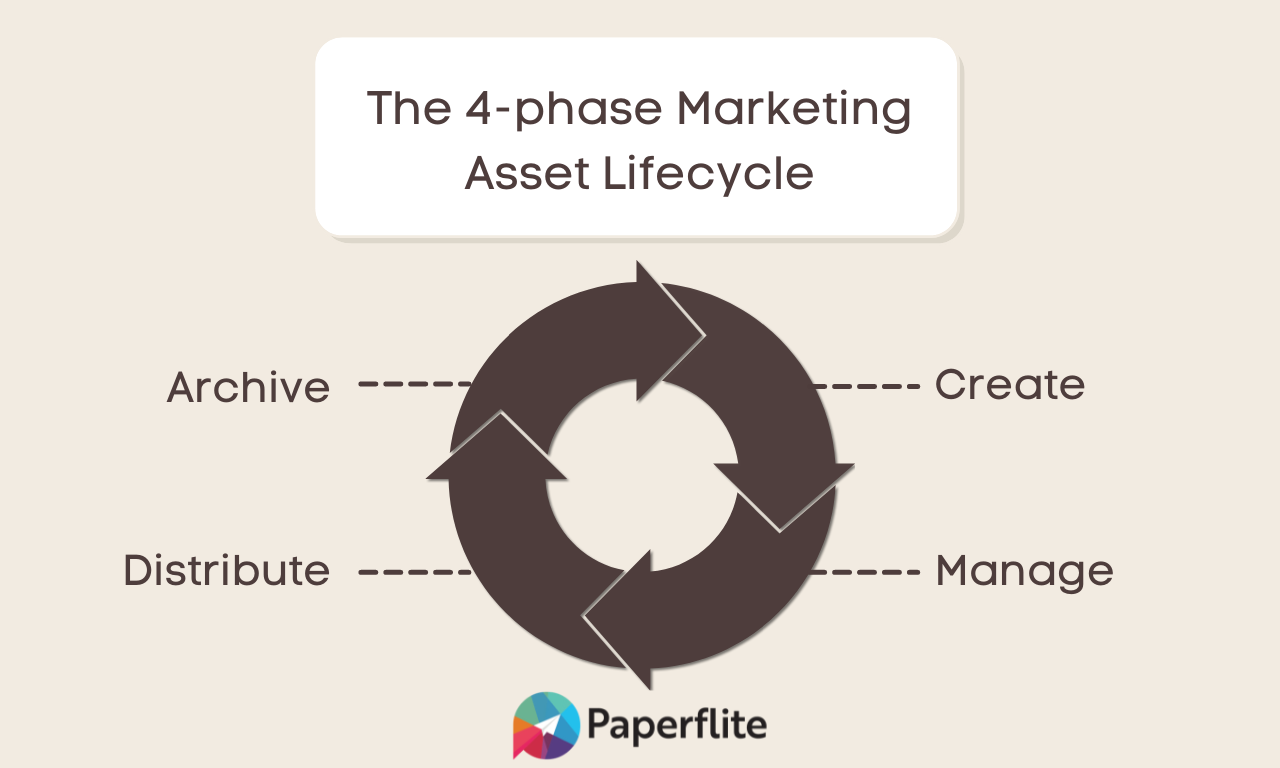 The 4-phase Marketing Asset Lifecycle

Archive

Create

Distribute

Manage

Paperflite